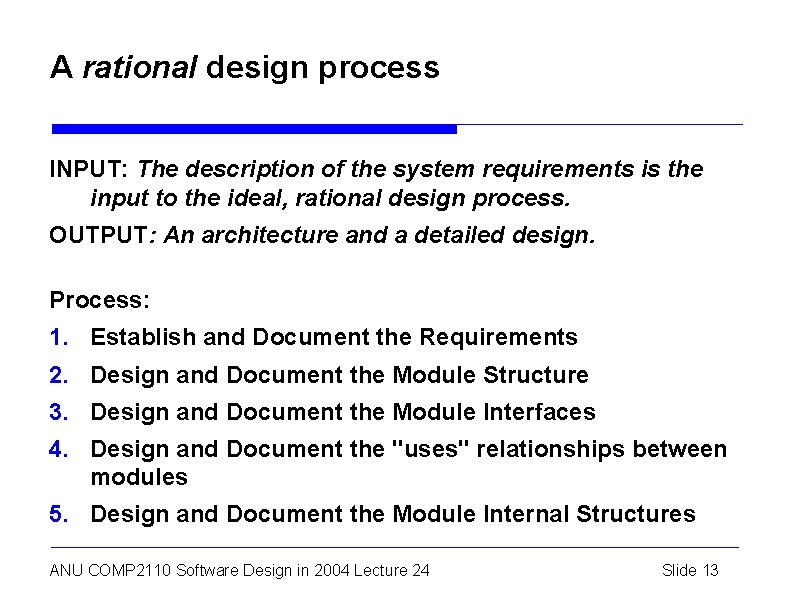 A rational design process

INPUT: The description of the system requirements is the input to the ideal, rational design process.

OUTPUT: An architecture and a detailed design.

Process:
1. Establish and Document the Requirements
2. Design and Document the Module Structure
3. Design and Document the Module Interfaces
4. Design and Document the "uses" relationships between modules
5. Design and Document the Module Internal Structures

ANU COMP2110 Software Design in 2004 Lecture 24 Slide 13